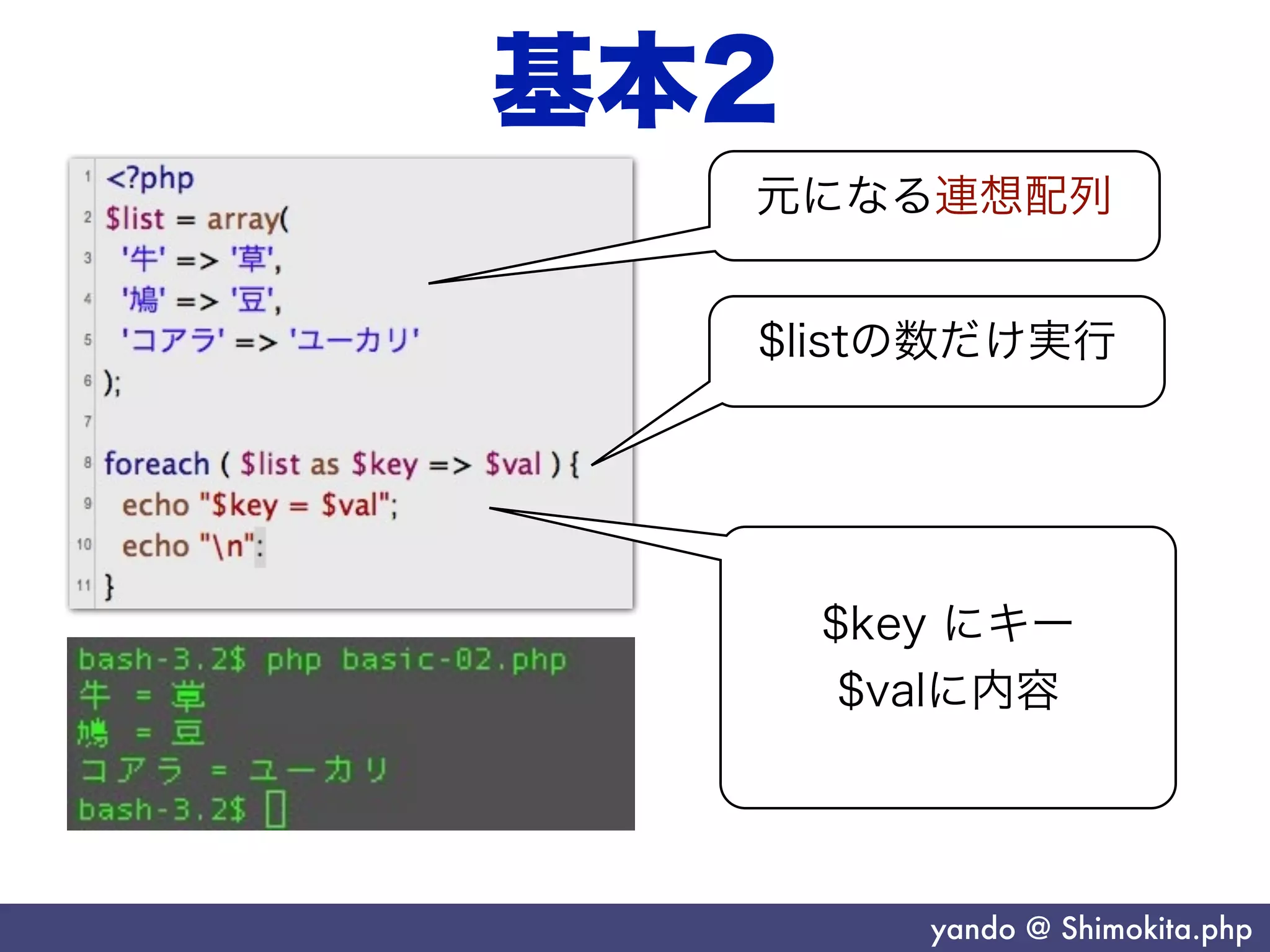 基本2

1 <?php
2 $list = array(
3 '牛' => '草',
4 '鳩' => '豆',
5 'コアラ' => 'ユーカリ'
6 );
7
8 foreach ( $list as $key => $val ) {
9 echo "$key = $val";
10 echo "\n";
11 }

bash-3.2$ php basic-02.php
牛 = 草
鳩 = 豆
コアラ = ユーカリ
bash-3.2$

元になる連想配列

$listの数だけ実行

$key にキー
$valに内容

yando @ Shimokita.php